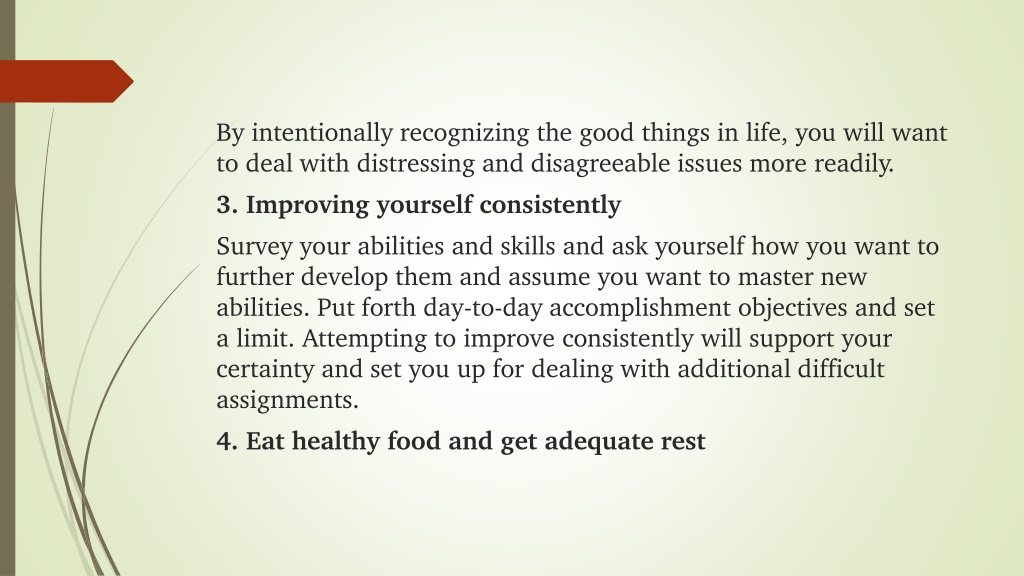 By intentionally recognizing the good things in life, you will want to deal with distressing and disagreeable issues more readily.

3. Improving yourself consistently

Survey your abilities and skills and ask yourself how you want to further develop them and assume you want to master new abilities. Put forth day-to-day accomplishment objectives and set a limit. Attempting to improve consistently will support your certainty and set you up for dealing with additional difficult assignments.

4. Eat healthy food and get adequate rest